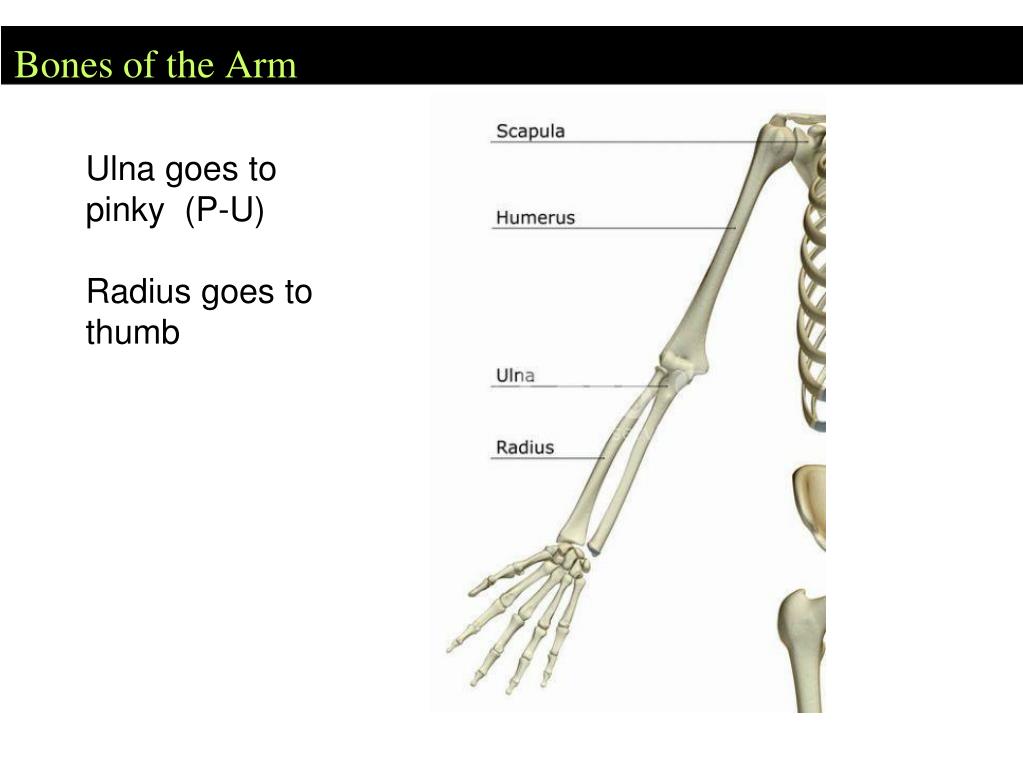 Bones of the Arm

Ulna goes to pinky (P-U)

Radius goes to thumb

Scapula

Humerus

Ulna

Radius